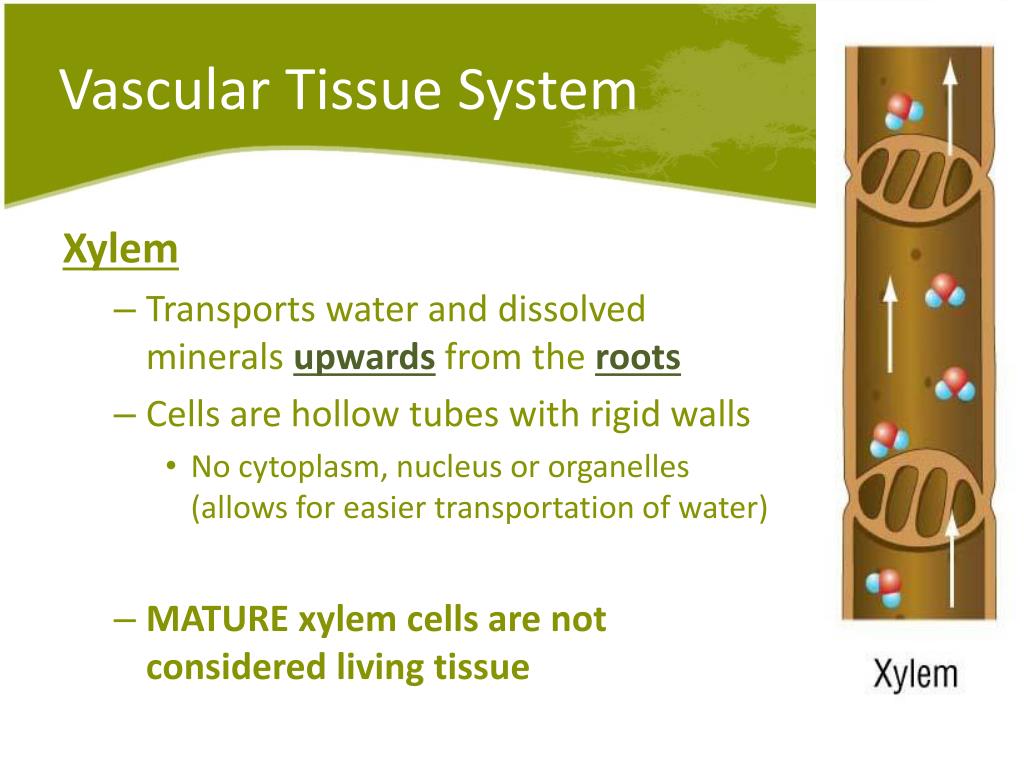 Vascular Tissue System

Xylem

– Transports water and dissolved minerals upwards from the roots

– Cells are hollow tubes with rigid walls

• No cytoplasm, nucleus or organelles (allows for easier transportation of water)

– MATURE xylem cells are not considered living tissue

Xylem